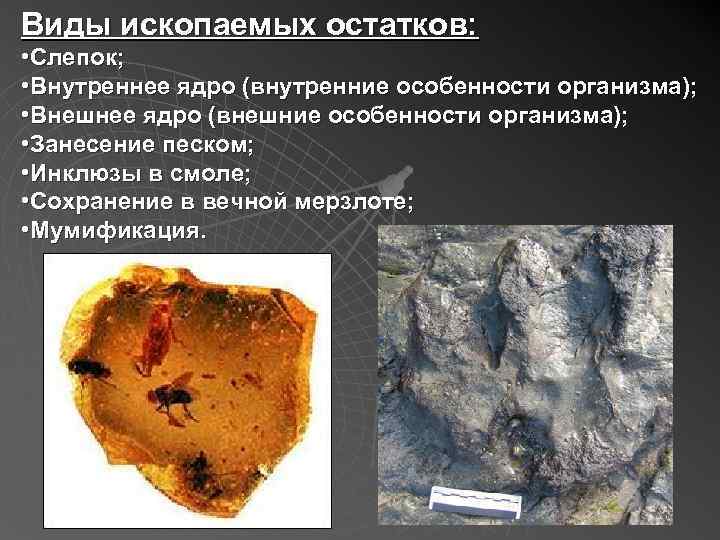 Виды ископаемых остатков:
•Слепок;
•Внутреннее ядро (внутренние особенности организма);
•Внешнее ядро (внешние особенности организма);
•Занесение песком;
•Инклюзы в смоле;
•Сохранение в вечной мерзлоте;
•Мумификация.